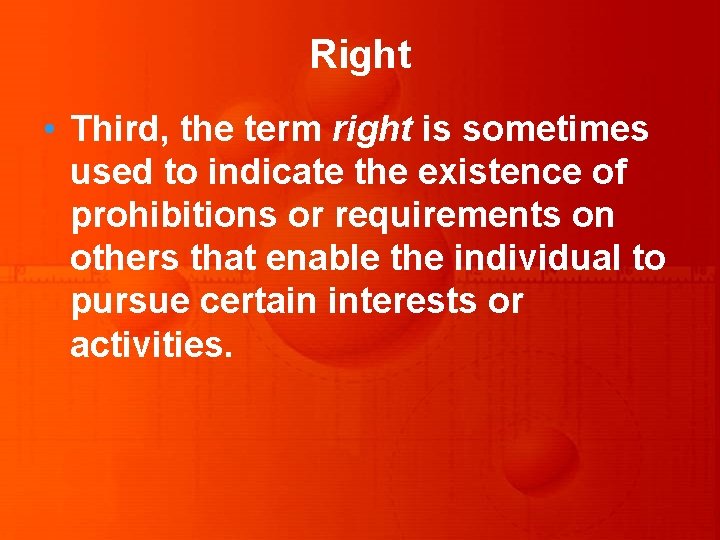 Right

• Third, the term right is sometimes used to indicate the existence of prohibitions or requirements on others that enable the individual to pursue certain interests or activities.